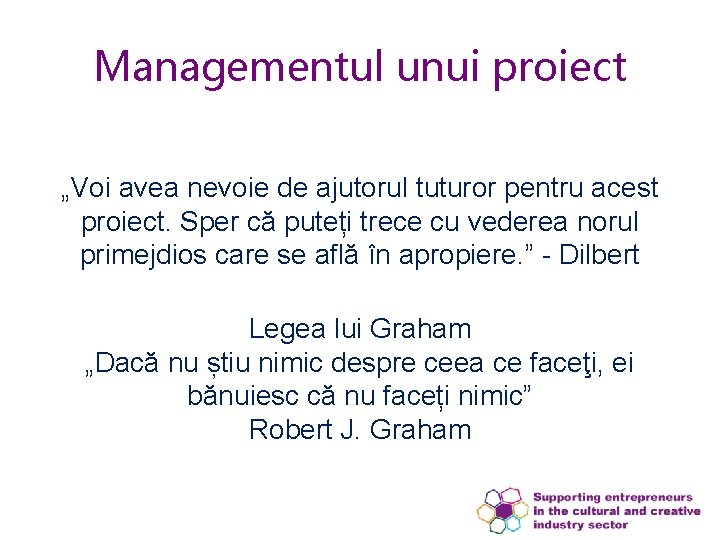 Managementul unui proiect

„Voi avea nevoie de ajutorul tuturor pentru acest proiect. Sper că puteți trece cu vederea norul primejdios care se află în apropiere.” - Dilbert

Legea lui Graham
„Dacă nu știu nimic despre ceea ce faceţi, ei bănuiesc că nu faceți nimic”
Robert J. Graham

Supporting entrepreneurs in the cultural and creative industry sector